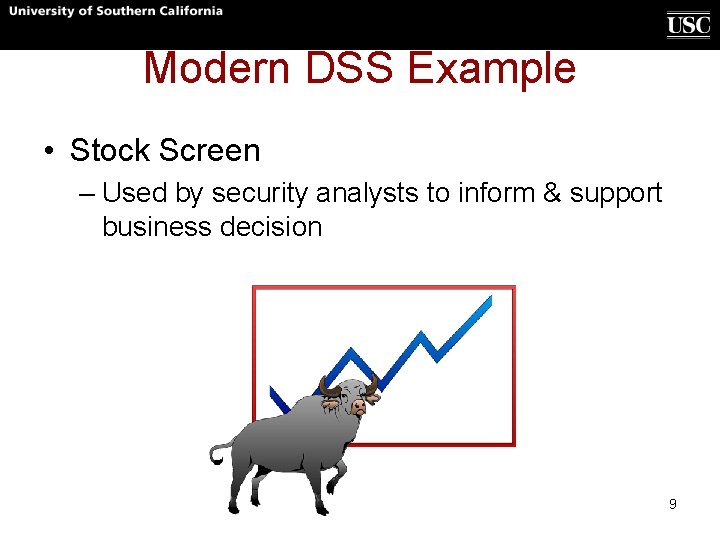 University of Southern California

USC

Modern DSS Example

• Stock Screen

– Used by security analysts to inform & support business decision

9